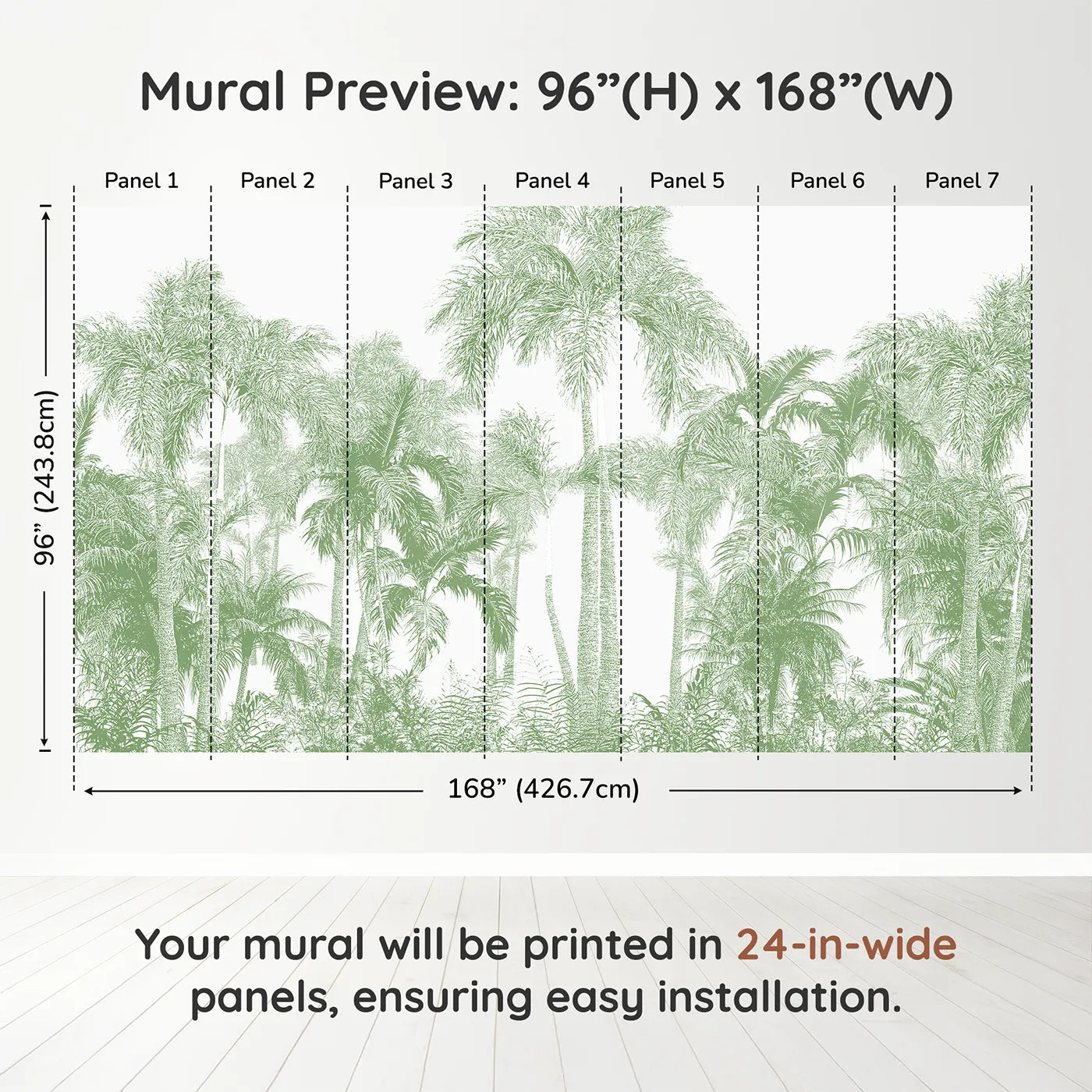 Mural Preview: 96”(H) x 168”(W)

Panel 1 Panel 2 Panel 3 Panel 4 Panel 5 Panel 6 Panel 7

96” (243.8cm)

168” (426.7cm)

Your mural will be printed in 24-in-wide panels, ensuring easy installation.